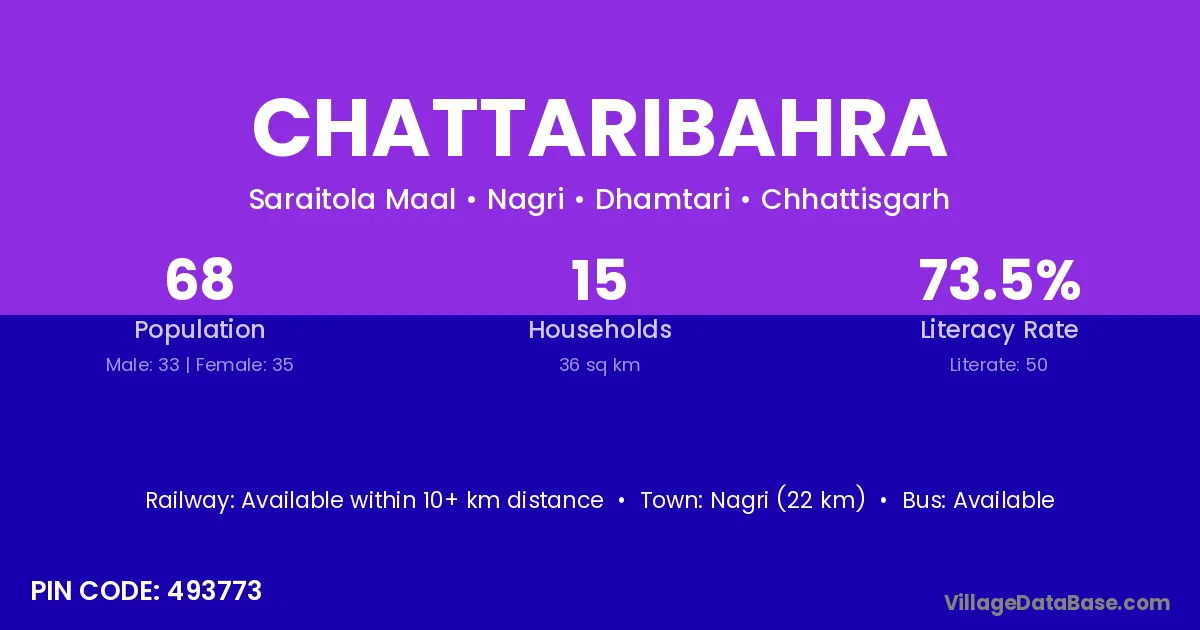 CHATTARIBAHRA

Saraitola Maal • Nagri • Dhamtari • Chhattisgarh

68
Population
Male: 33 | Female: 35

15
Households
36 sq km

73.5%
Literacy Rate
Literate: 50

Railway: Available within 10+ km distance • Town: Nagri (22 km) • Bus: Available

PIN CODE: 493773

VillageDataBase.com